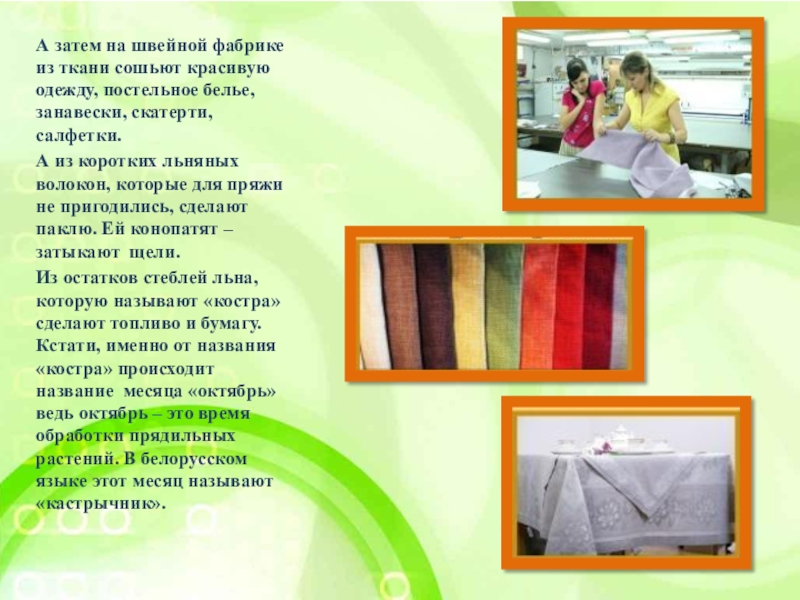 А затем на швейной фабрике из ткани сошьют красивую одежду, постельное белье, занавески, скатерти, салфетки.

А из коротких льняных волокон, которые для пряжи не пригодились, сделают паклю. Ей конопатят – затыкают щели.

Из остатков стеблей льна, которую называют «костра» сделают топливо и бумагу. Кстати, именно от названия «костра» происходит название месяца «октябрь» ведь октябрь – это время обработки прядильных растений. В белорусском языке этот месяц называют «кастрычник».